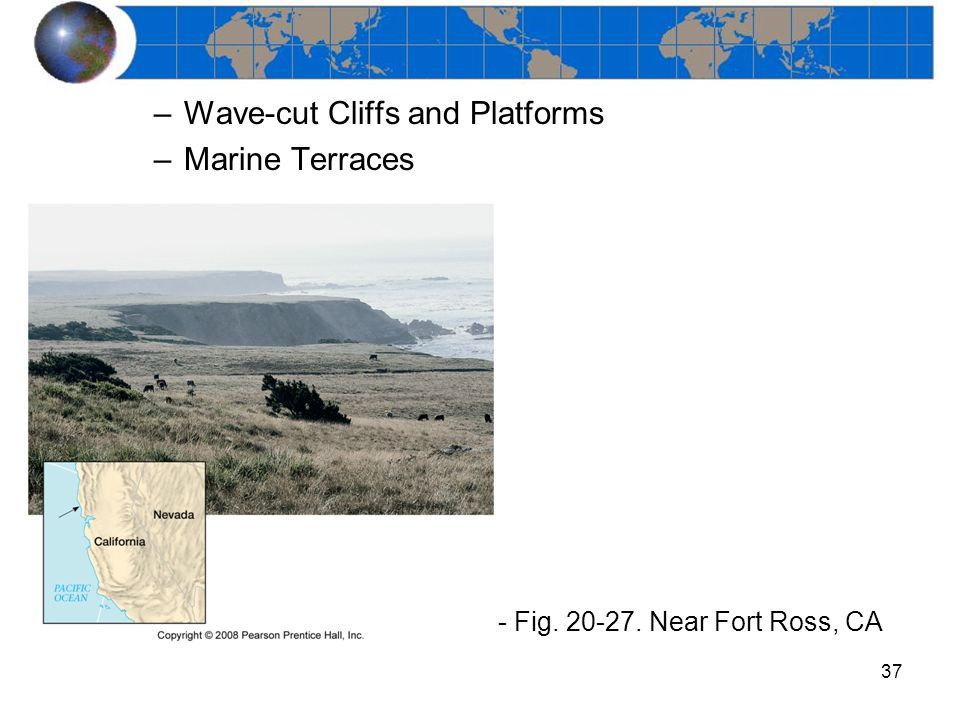 – Wave-cut Cliffs and Platforms
– Marine Terraces

Nevada
California
PACIFIC OCEAN

Copyright © 2008 Pearson Prentice Hall, Inc.

- Fig. 20-27. Near Fort Ross, CA

37